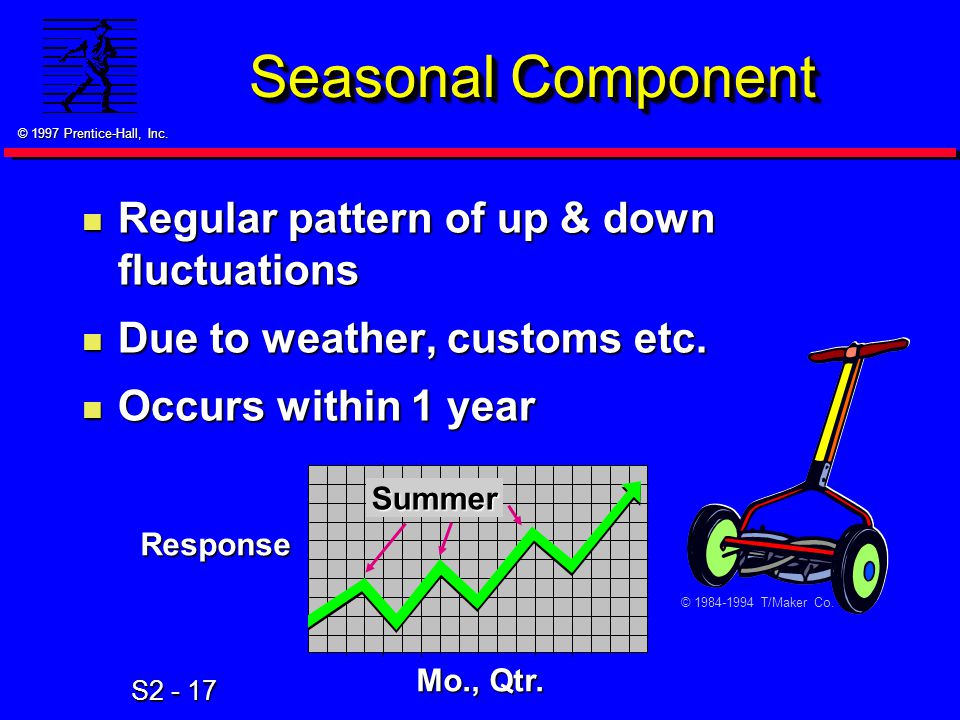 © 1997 Prentice-Hall, Inc.

Seasonal Component

Regular pattern of up & down fluctuations

Due to weather, customs etc.

Occurs within 1 year

Summer

Response

Mo., Qtr.

© 1984-1994 T/Maker Co.

S2 - 17